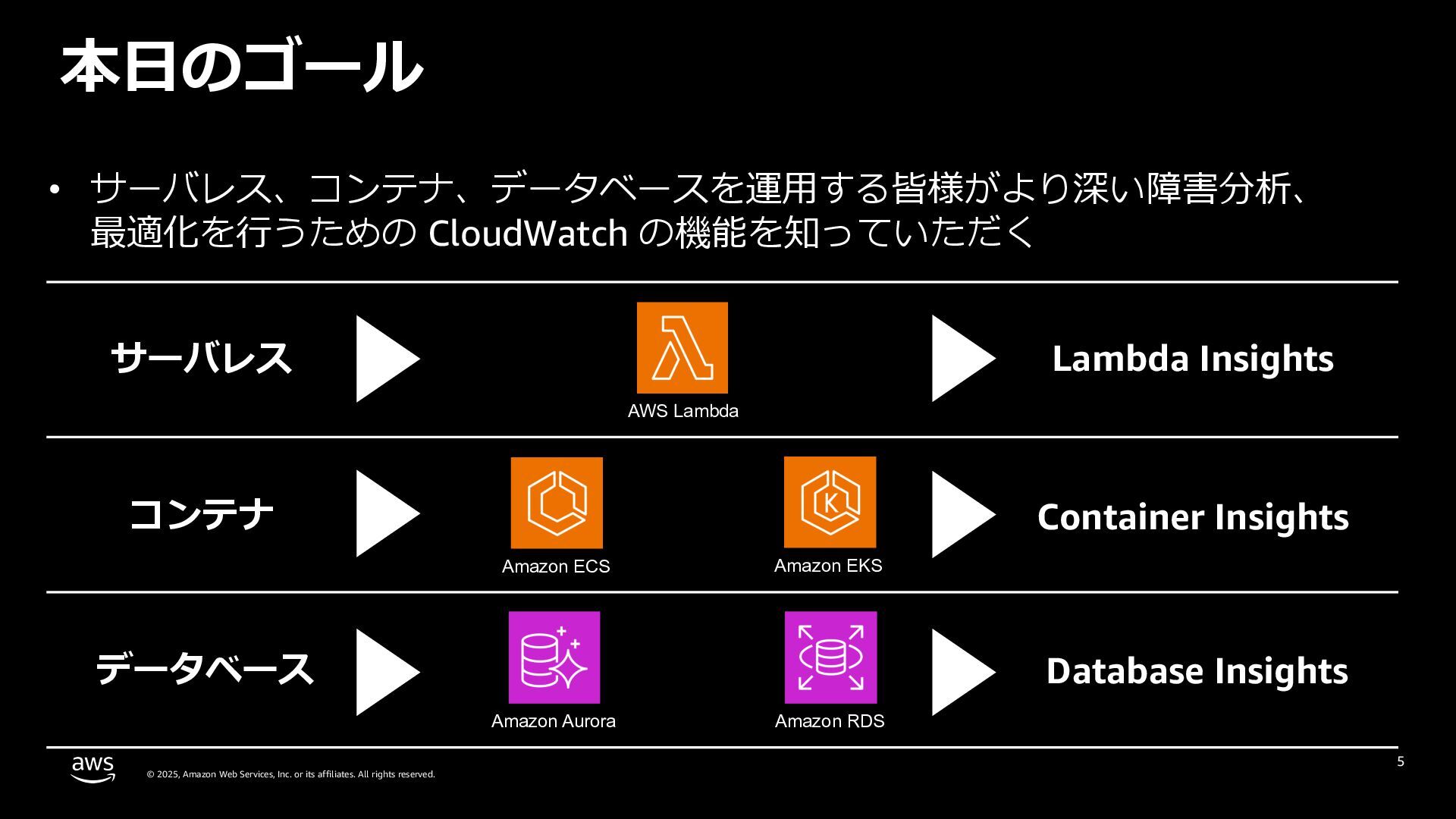 本日のゴール

• サーバレス、コンテナ、データベースを運用する皆様がより深い障害分析、最適化を行うための CloudWatch の機能を知っていただく

サーバレス

AWS Lambda

Lambda Insights

コンテナ

Amazon ECS

Amazon EKS

Container Insights

データベース

Amazon Aurora

Amazon RDS

Database Insights

aws

© 2025, Amazon Web Services, Inc. or its affiliates. All rights reserved.

5